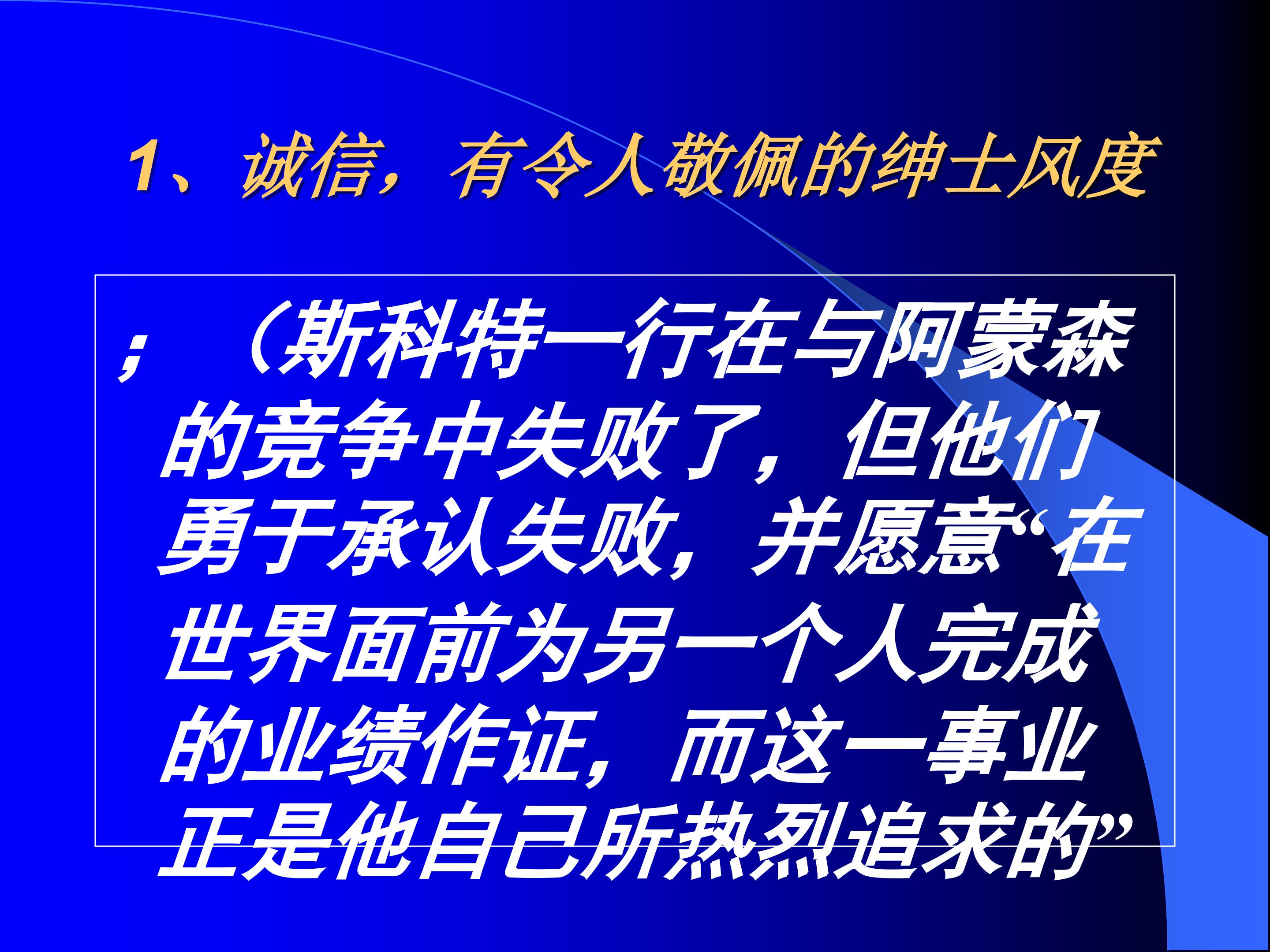 1、诚信，有令人敬佩的绅士风度

；（斯科特一行在与阿蒙森的竞争中失败了，但他们勇于承认失败，并愿意“在世界面前为另一个人完成的业绩作证，而这一事业正是他自己所热烈追求的”